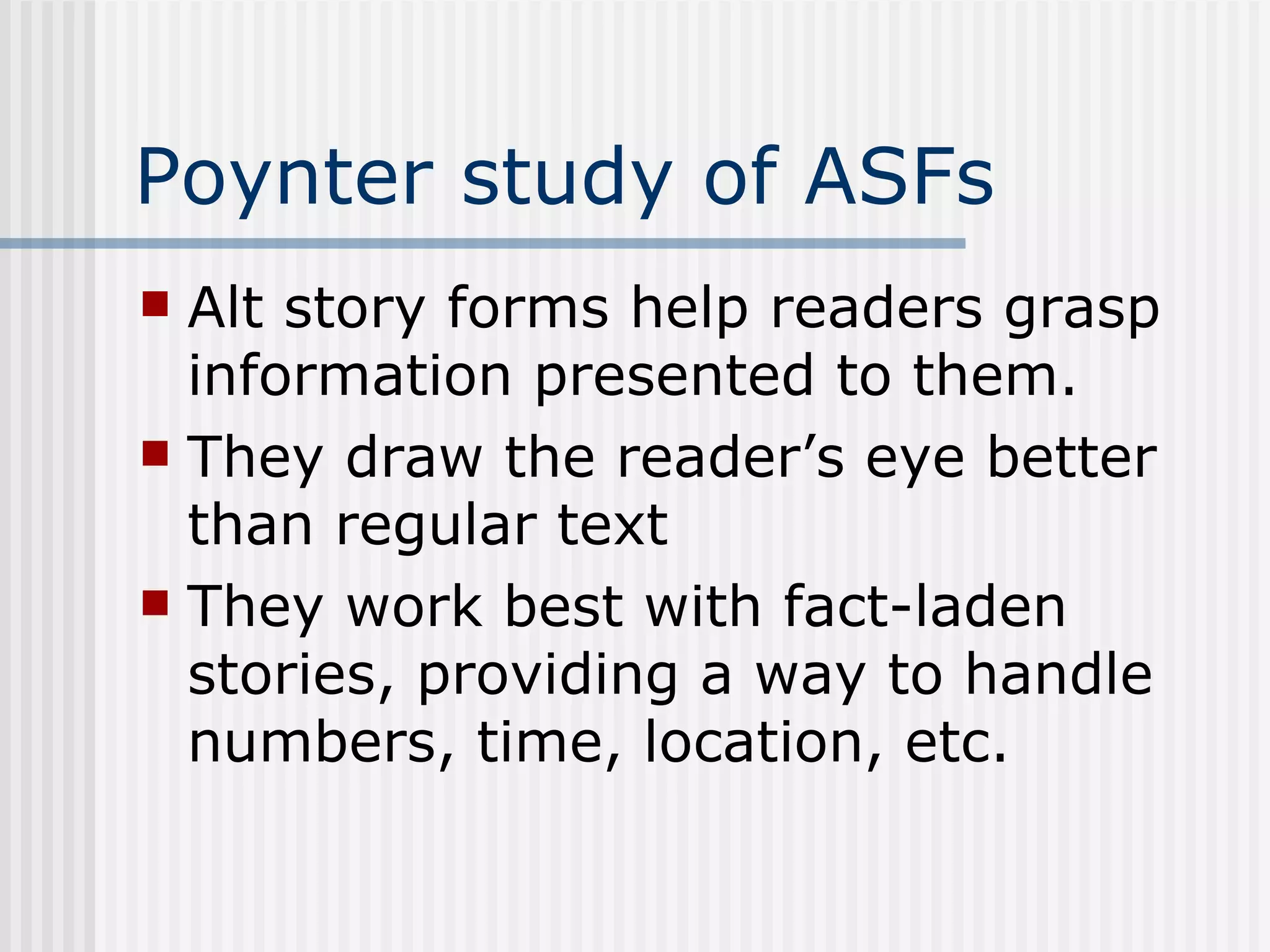 Poynter study of ASFs

- Alt story forms help readers grasp information presented to them.
- They draw the reader’s eye better than regular text
- They work best with fact-laden stories, providing a way to handle numbers, time, location, etc.